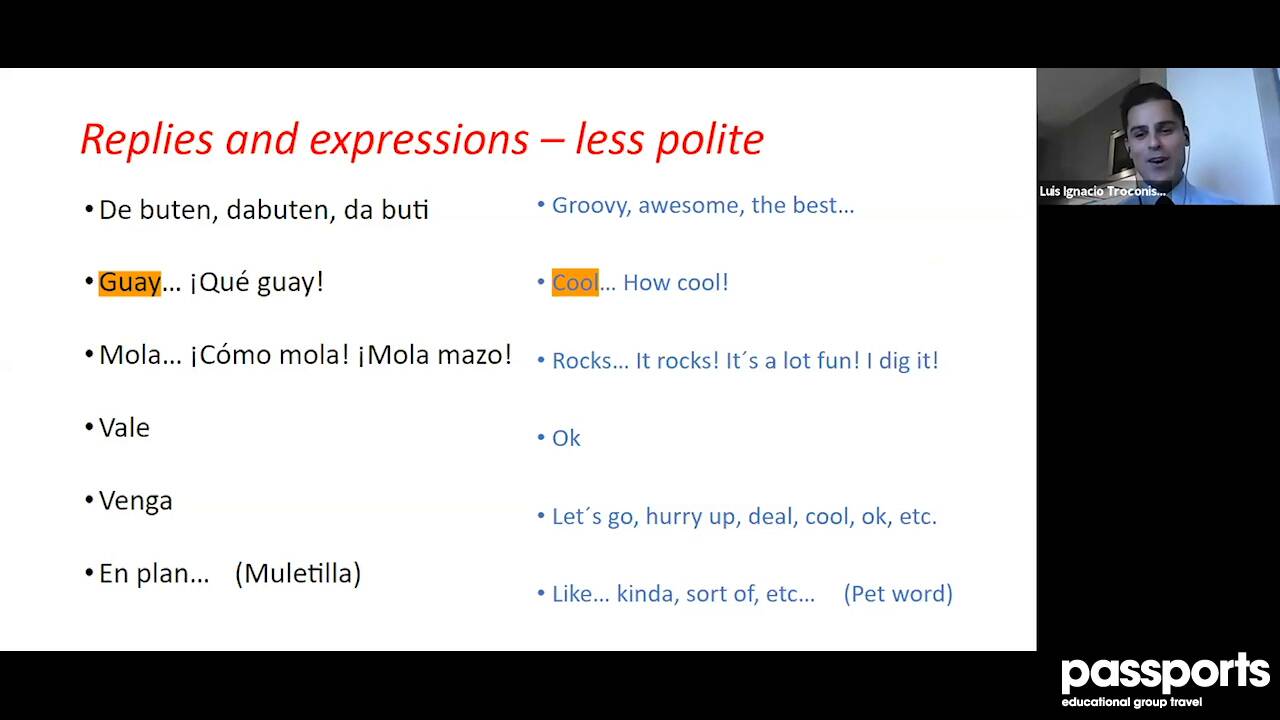 Replies and expressions – less polite

• De buten, dabuten, da buti

• Guay… ¡Qué guay!

• Mola… ¡Cómo mola! ¡Mola mazo!

• Vale

• Venga

• En plan… (Muletilla)

• Groovy, awesome, the best…

• Cool… How cool!

• Rocks… It rocks! It´s a lot fun! I dig it!

• Ok

• Let´s go, hurry up, deal, cool, ok, etc.

• Like… kinda, sort of, etc… (Pet word)

Luis Ignacio Troconis...

passports
educational group travel